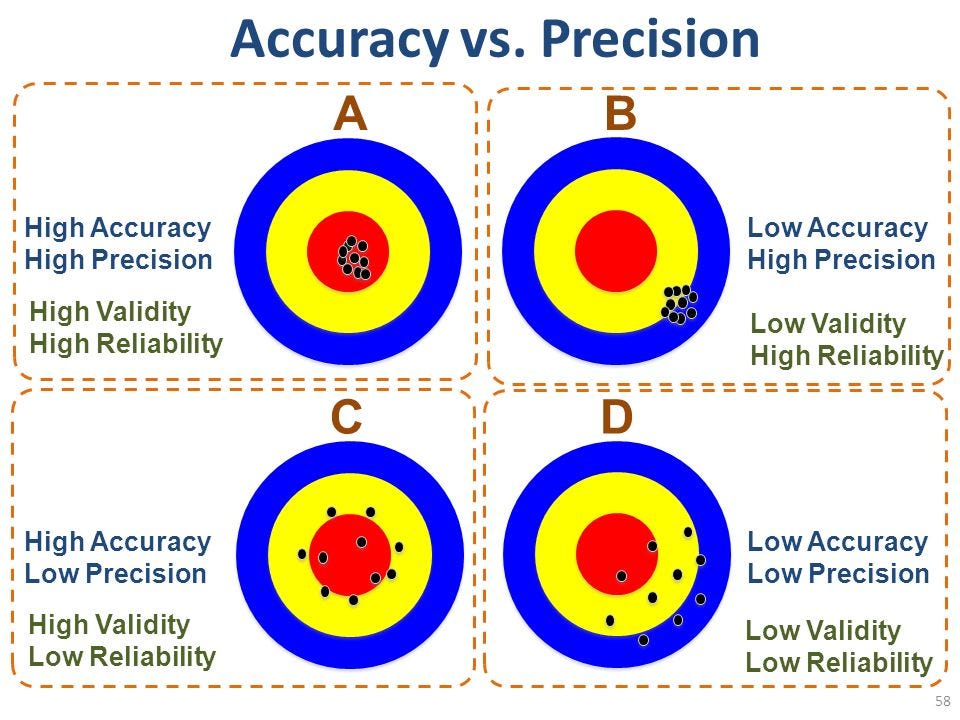 Accuracy vs. Precision

A

High Accuracy
High Precision

High Validity
High Reliability

B

Low Accuracy
High Precision

Low Validity
High Reliability

C

High Accuracy
Low Precision

High Validity
Low Reliability

D

Low Accuracy
Low Precision

Low Validity
Low Reliability

58